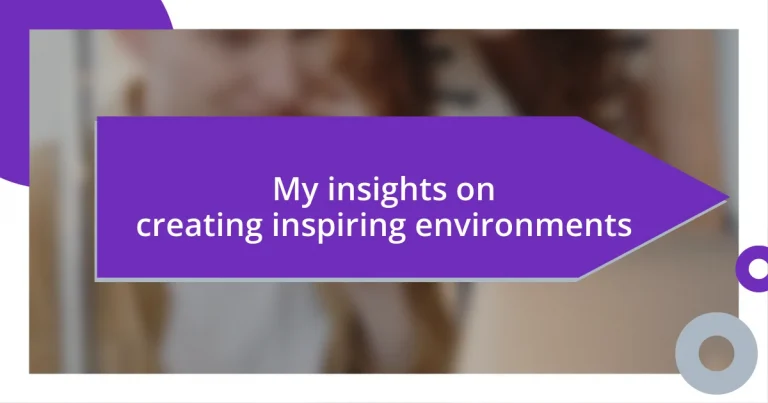 My insights on creating inspiring environments